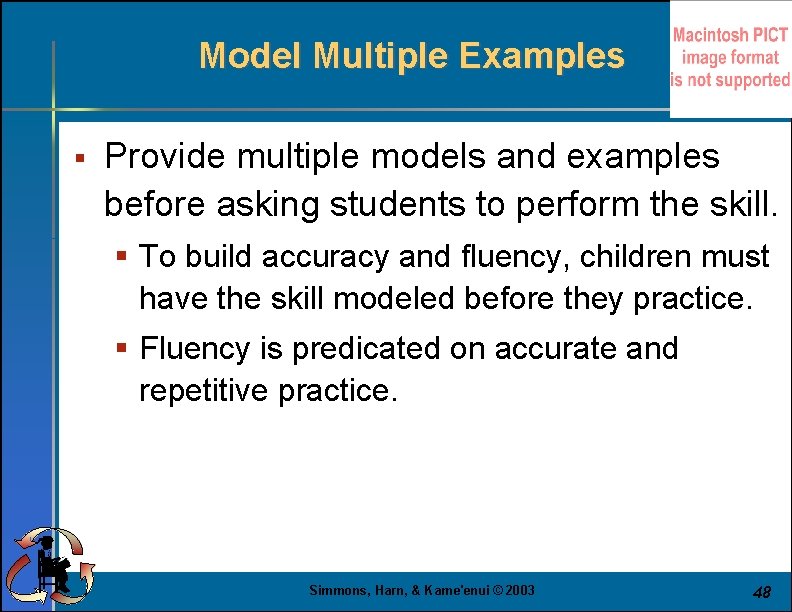 Model Multiple Examples

Macintosh PICT image format is not supported

▪ Provide multiple models and examples before asking students to perform the skill.

▪ To build accuracy and fluency, children must have the skill modeled before they practice.

▪ Fluency is predicated on accurate and repetitive practice.

Simmons, Harn, & Kame'enui © 2003

48